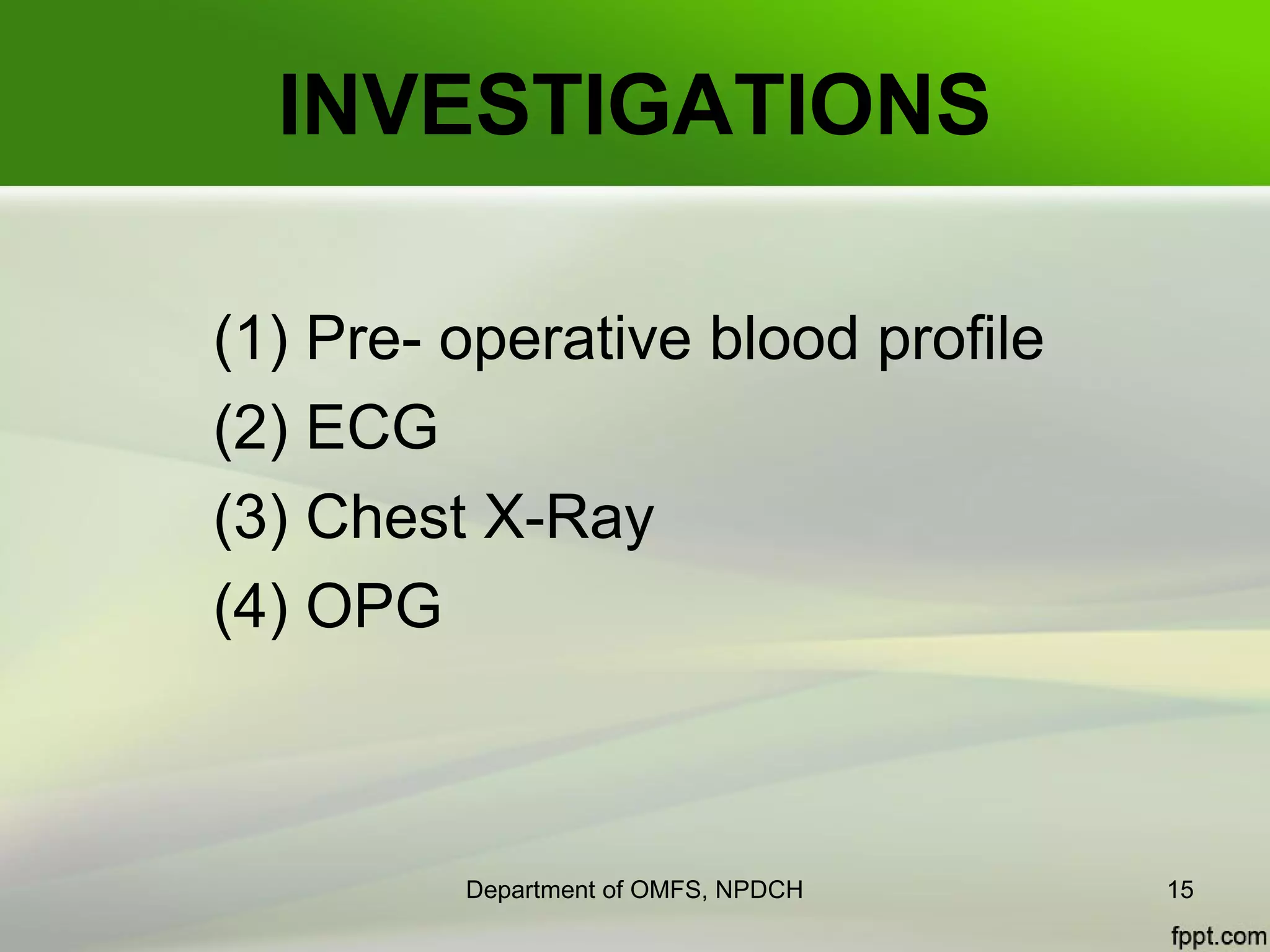 INVESTIGATIONS

(1) Pre- operative blood profile
(2) ECG
(3) Chest X-Ray
(4) OPG

Department of OMFS, NPDCH

15

fppt.com